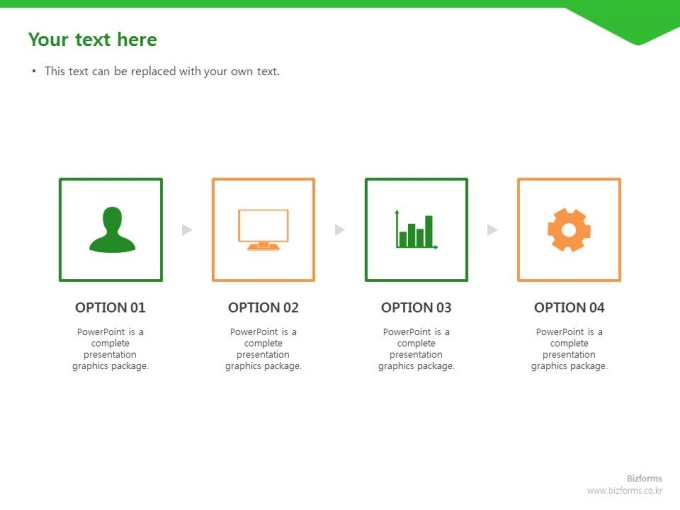 Your text here

• This text can be replaced with your own text.

OPTION 01

PowerPoint is a complete presentation graphics package.

OPTION 02

PowerPoint is a complete presentation graphics package.

OPTION 03

PowerPoint is a complete presentation graphics package.

OPTION 04

PowerPoint is a complete presentation graphics package.

Bizforms
www.bizforms.co.kr